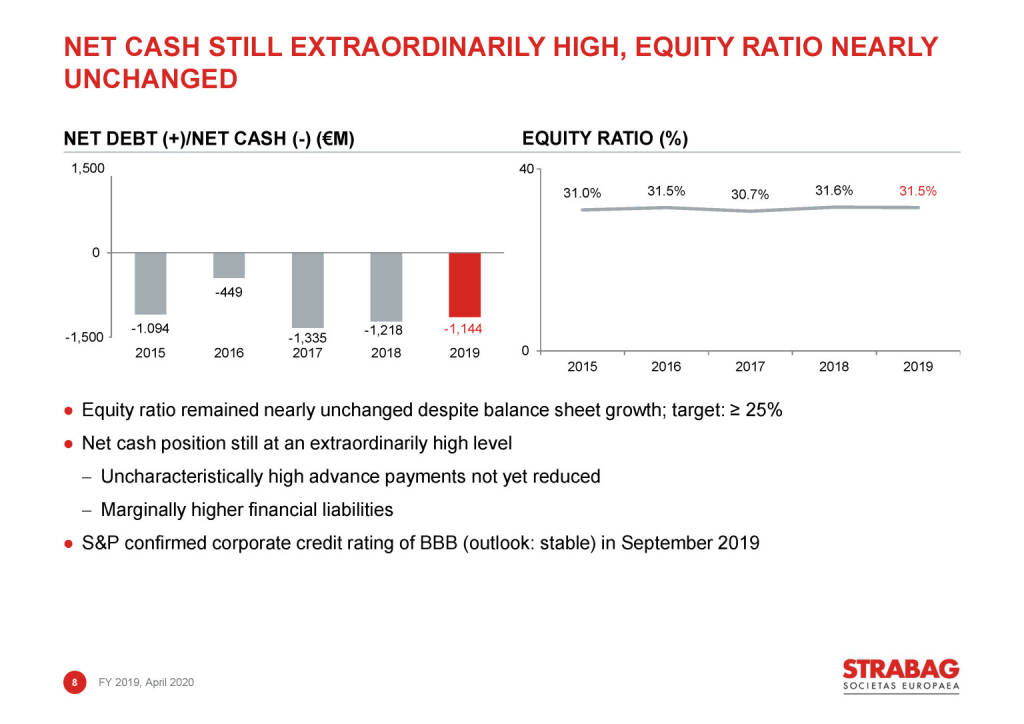 NET CASH STILL EXTRAORDINARILY HIGH, EQUITY RATIO NEARLY UNCHANGED

NET DEBT (+)/NET CASH (-) (€M)

1,500
0
-1,500

-1.094
-449
-1,335
-1,218
-1,144

2015 2016 2017 2018 2019

EQUITY RATIO (%)

40
0

31.0% 31.5% 30.7% 31.6% 31.5%

2015 2016 2017 2018 2019

● Equity ratio remained nearly unchanged despite balance sheet growth; target: ≥ 25%

● Net cash position still at an extraordinarily high level

– Uncharacteristically high advance payments not yet reduced

– Marginally higher financial liabilities

● S&P confirmed corporate credit rating of BBB (outlook: stable) in September 2019

8 FY 2019, April 2020

STRABAG
SOCIETAS EUROPAEA